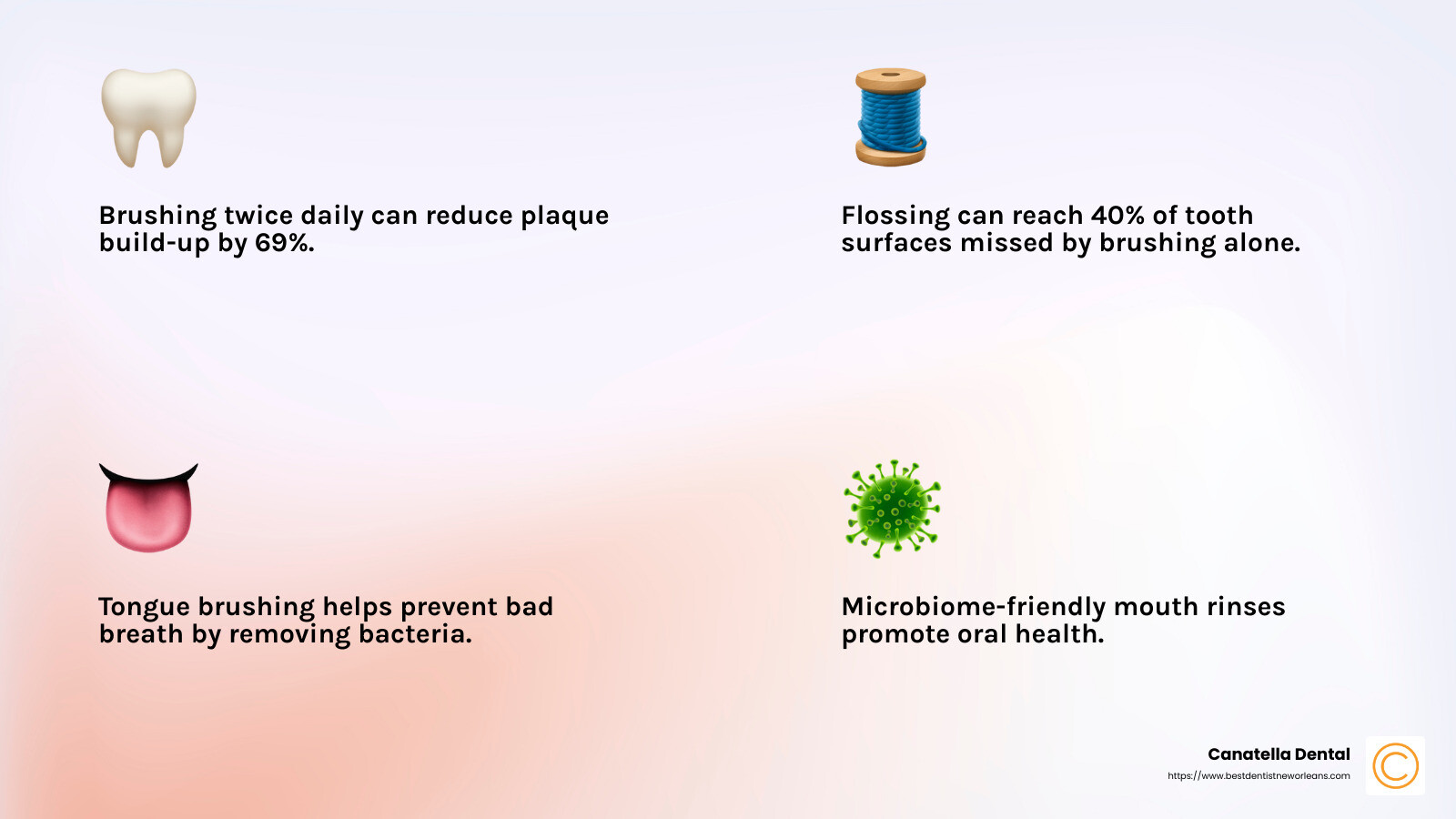 Brushing twice daily can reduce plaque build-up by 69%.

Flossing can reach 40% of tooth surfaces missed by brushing alone.

Tongue brushing helps prevent bad breath by removing bacteria.

Microbiome-friendly mouth rinses promote oral health.

Canatella Dental
https://www.bestdentistneworleans.com